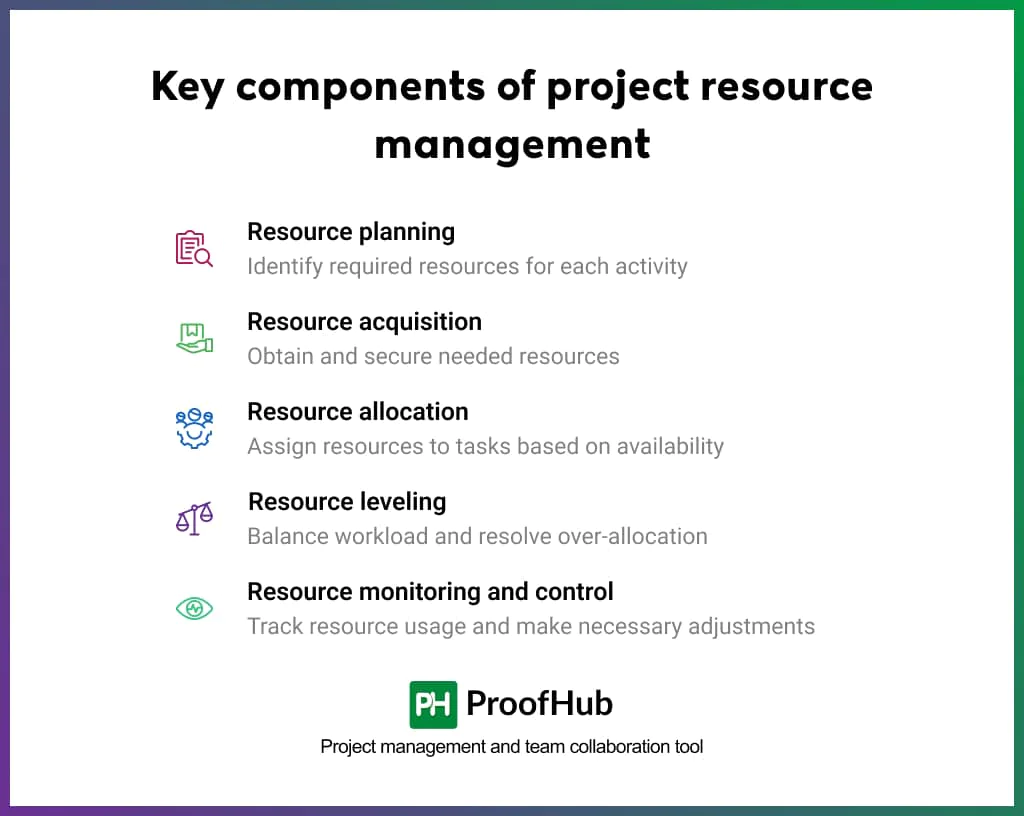 Key components of project resource management

Resource planning
Identify required resources for each activity

Resource acquisition
Obtain and secure needed resources

Resource allocation
Assign resources to tasks based on availability

Resource leveling
Balance workload and resolve over-allocation

Resource monitoring and control
Track resource usage and make necessary adjustments

PH ProofHub
Project management and team collaboration tool